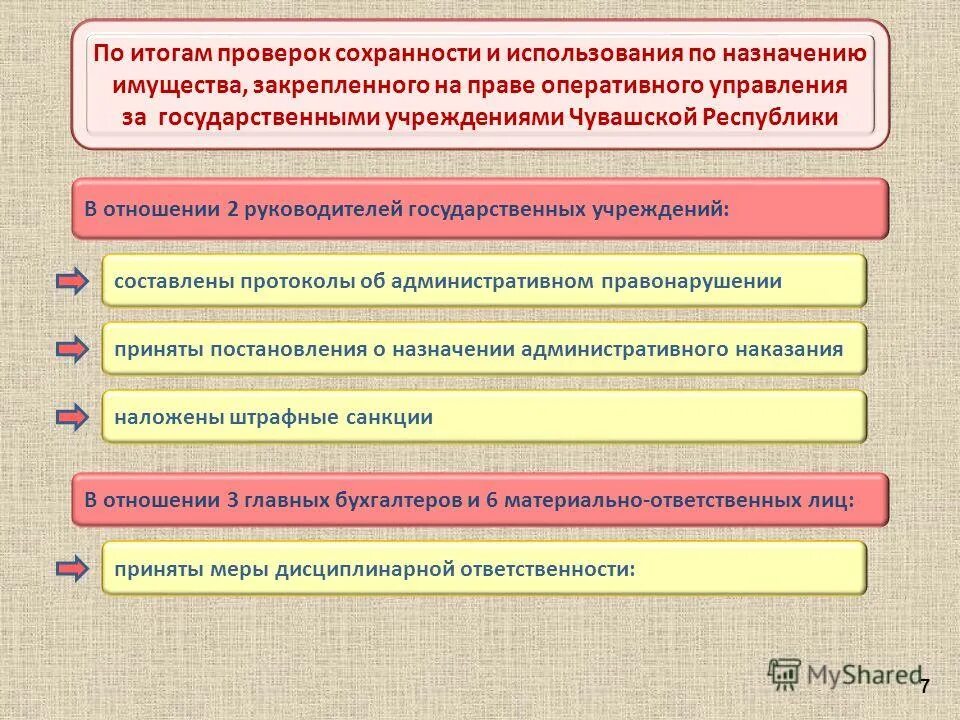 По итогам проверок сохранности и использования по назначению имущества, закрепленного на праве оперативного управления за государственными учреждениями Чувашской Республики

В отношении 2 руководителей государственных учреждений:

составлены протоколы об административном правонарушении

приняты постановления о назначении административного наказания

наложены штрафные санкции

В отношении 3 главных бухгалтеров и 6 материально-ответственных лиц:

приняты меры дисциплинарной ответственности:

MyShared

7